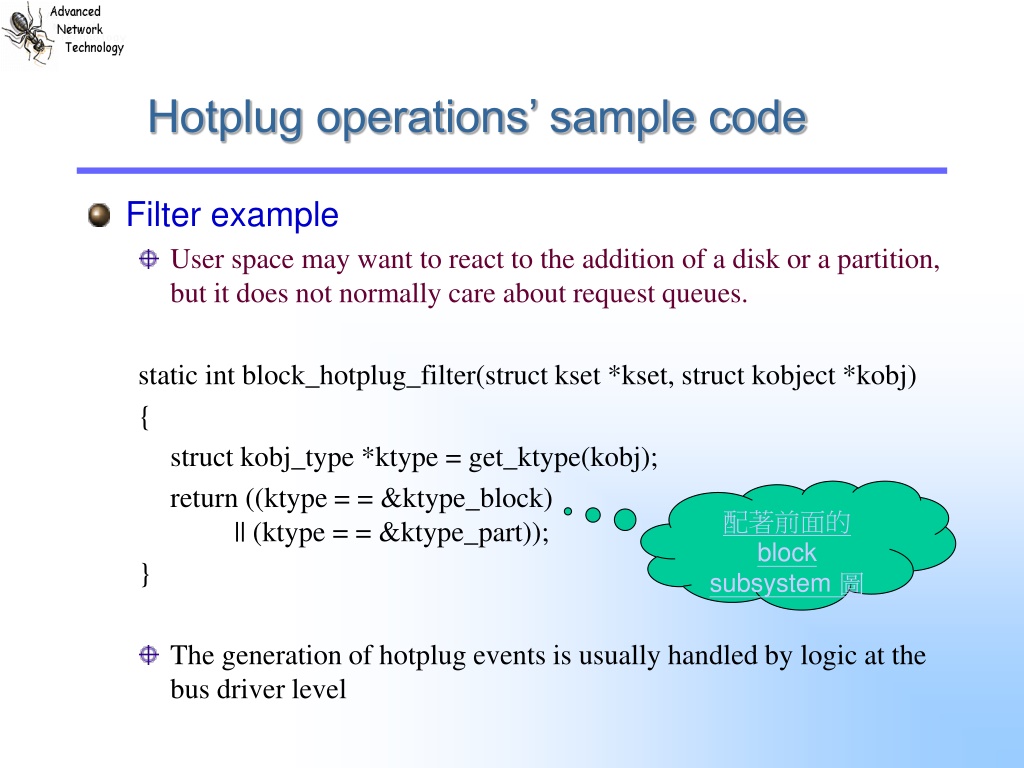 Advanced
Network
Technology

Hotplug operations' sample code

Filter example

User space may want to react to the addition of a disk or a partition, but it does not normally care about request queues.

static int block_hotplug_filter(struct kset *kset, struct kobject *kobj)
{
struct kobj_type *ktype = get_ktype(kobj);
return ((ktype = = &ktype_block)
|| (ktype = = &ktype_part));
}

配著前面的 block subsystem 圖

The generation of hotplug events is usually handled by logic at the bus driver level